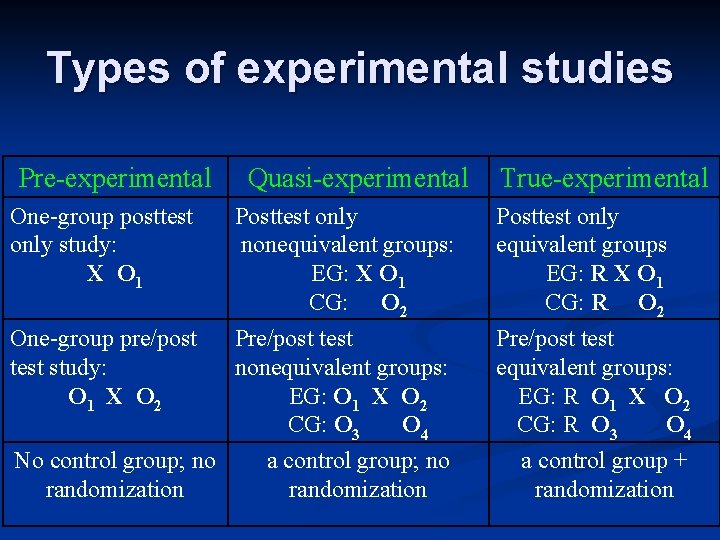 Types of experimental studies

| Pre-experimental | Quasi-experimental | True-experimental |
|---|---|---|
| One-group posttest only study: X $O_1$ | Posttest only nonequivalent groups: EG: X $O_1$ CG: $O_2$ | Posttest only equivalent groups EG: R X $O_1$ CG: R $O_2$ |
| One-group pre/post test study: $O_1$ X $O_2$ | Pre/post test nonequivalent groups: EG: $O_1$ X $O_2$ CG: $O_3$ $O_4$ | Pre/post test equivalent groups: EG: R $O_1$ X $O_2$ CG: R $O_3$ $O_4$ |
| No control group; no randomization | a control group; no randomization | a control group + randomization |